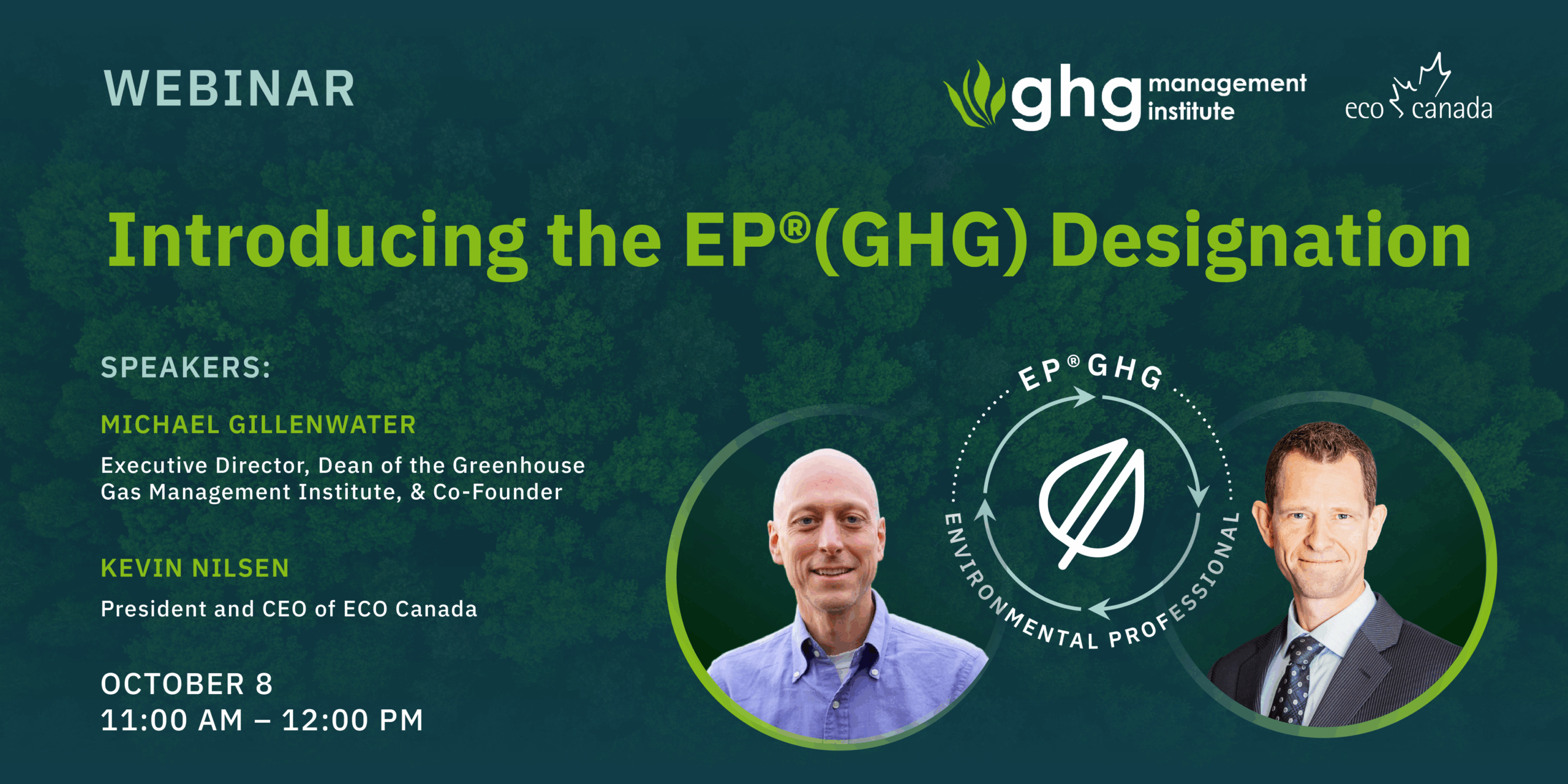 WEBINAR

ghg management institute

eco canada

Introducing the EP®(GHG) Designation

SPEAKERS:

MICHAEL GILLENWATER

Executive Director, Dean of the Greenhouse Gas Management Institute, & Co-Founder

KEVIN NILSEN

President and CEO of ECO Canada

OCTOBER 8
11:00 AM – 12:00 PM

EP® GHG

ENVIRONMENTAL PROFESSIONAL